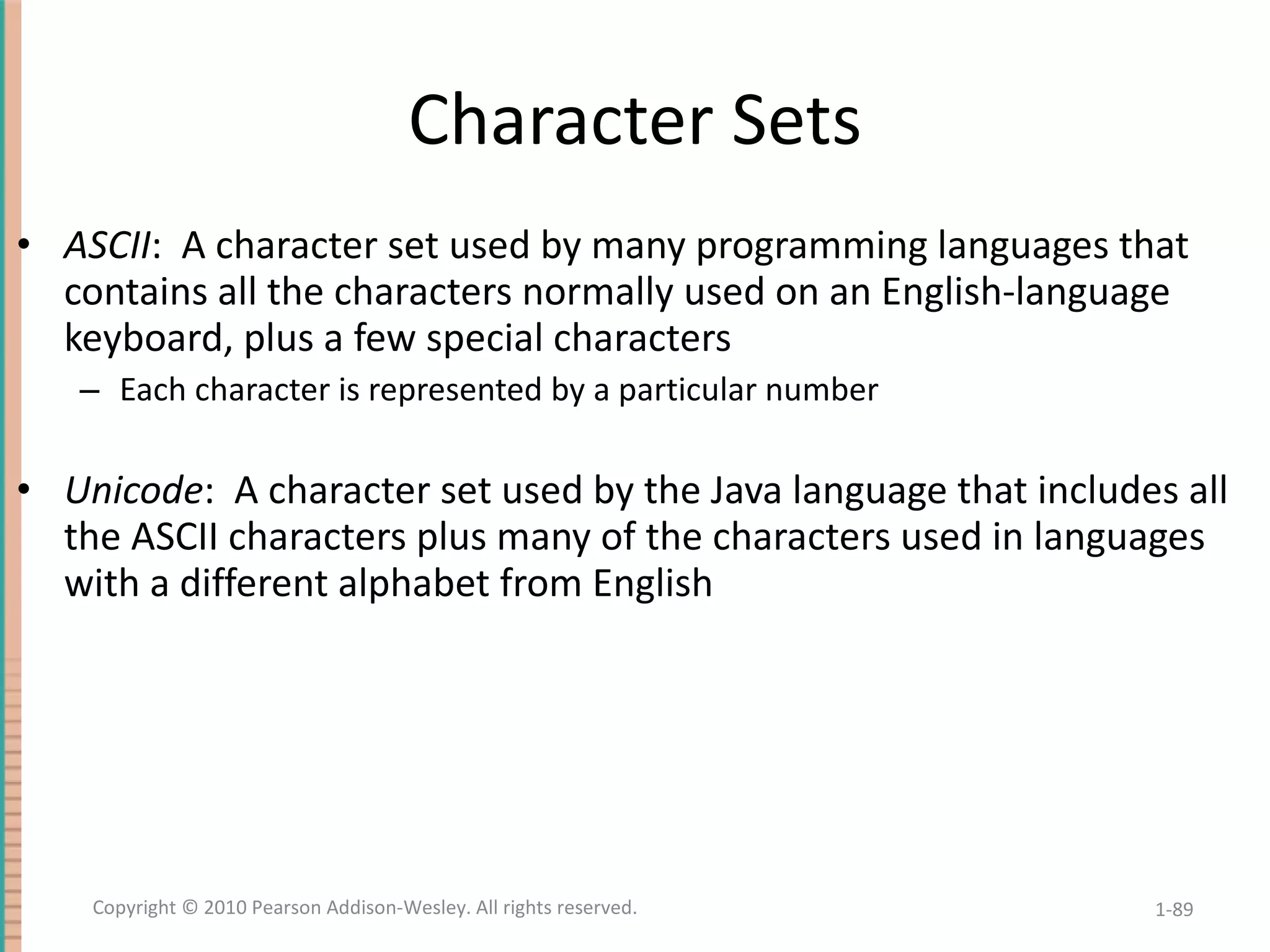 Character Sets

• ASCII: A character set used by many programming languages that contains all the characters normally used on an English-language keyboard, plus a few special characters

– Each character is represented by a particular number

• Unicode: A character set used by the Java language that includes all the ASCII characters plus many of the characters used in languages with a different alphabet from English

Copyright © 2010 Pearson Addison-Wesley. All rights reserved.

1-89